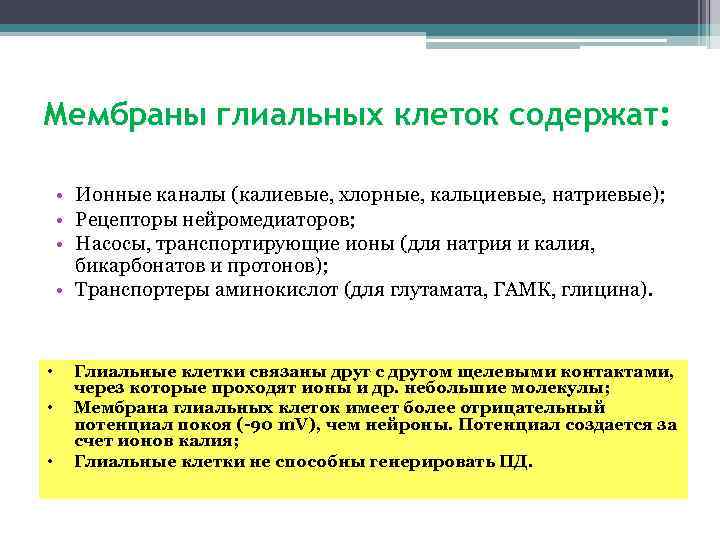 Мембраны глиальных клеток содержат:

• Ионные каналы (калиевые, хлорные, кальциевые, натриевые);
• Рецепторы нейромедиаторов;
• Насосы, транспортирующие ионы (для натрия и калия, бикарбонатов и протонов);
• Транспортеры аминокислот (для глутамата, ГАМК, глицина).

• Глиальные клетки связаны друг с другом щелевыми контактами, через которые проходят ионы и др. небольшие молекулы;
• Мембрана глиальных клеток имеет более отрицательный потенциал покоя (-90 mV), чем нейроны. Потенциал создается за счет ионов калия;
• Глиальные клетки не способны генерировать ПД.